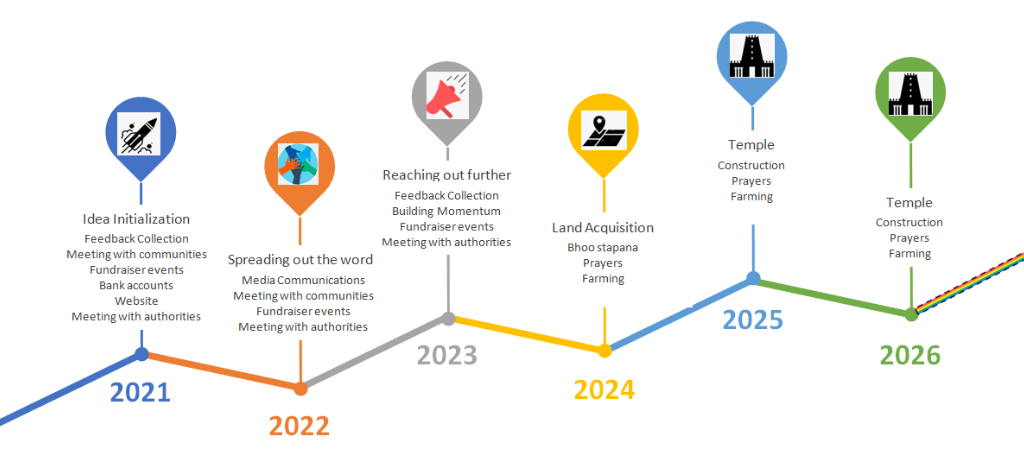 Idea Initialization
Feedback Collection
Meeting with communities
Fundraiser events
Bank accounts
Website
Meeting with authorities

2021

Spreading out the word
Media Communications
Meeting with communities
Fundraiser events
Meeting with authorities

2022

Reaching out further
Feedback Collection
Building Momentum
Fundraiser events
Meeting with authorities

2023

Land Acquisition
Bhoo stapana
Prayers
Farming

2024

Temple
Construction
Prayers
Farming

2025

Temple
Construction
Prayers
Farming

2026